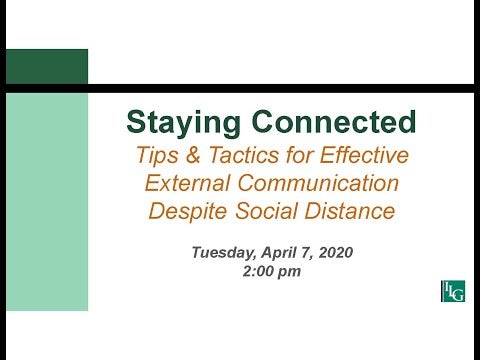 Staying Connected

Tips & Tactics for Effective External Communication Despite Social Distance

Tuesday, April 7, 2020
2:00 pm

ILG